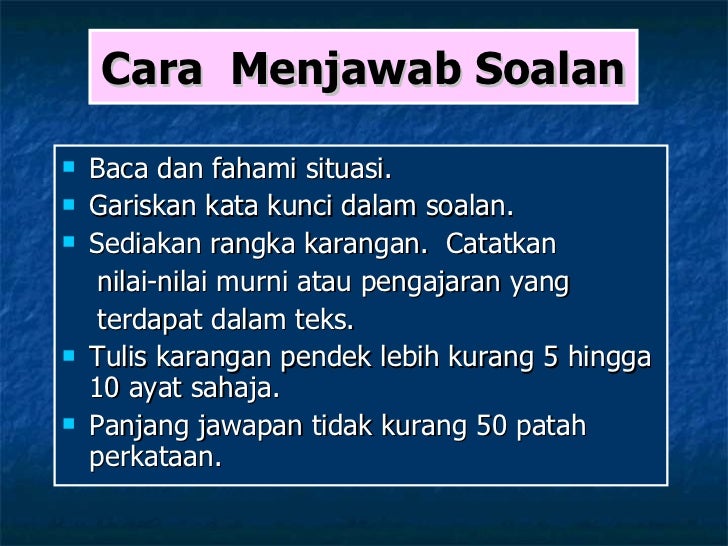 Cara Menjawab Soalan

- Baca dan fahami situasi.
- Gariskan kata kunci dalam soalan.
- Sediakan rangka karangan. Catatkan nilai-nilai murni atau pengajaran yang terdapat dalam teks.
- Tulis karangan pendek lebih kurang 5 hingga 10 ayat sahaja.
- Panjang jawapan tidak kurang 50 patah perkataan.